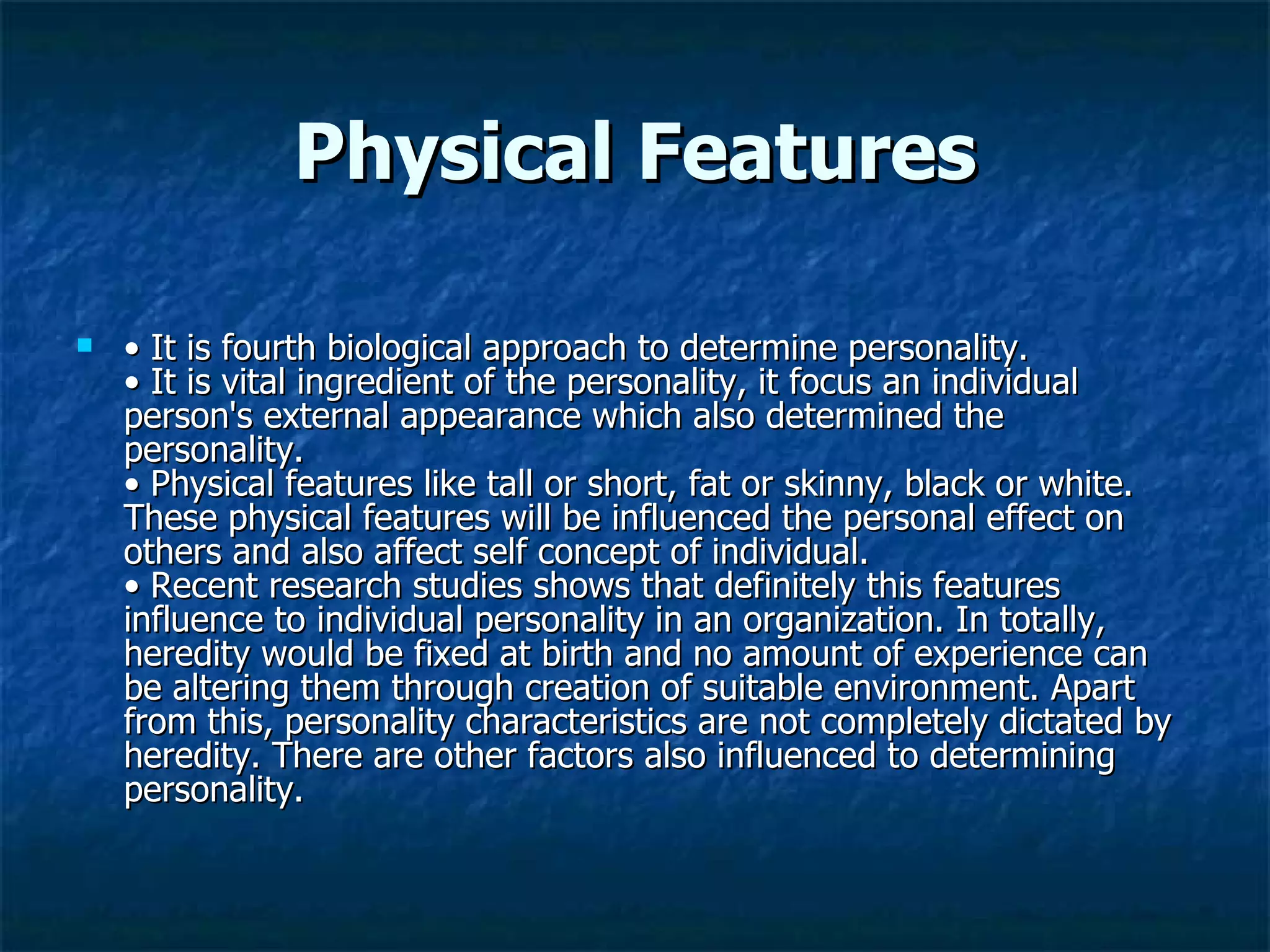 Physical Features

• It is fourth biological approach to determine personality.
• It is vital ingredient of the personality, it focus an individual person's external appearance which also determined the personality.
• Physical features like tall or short, fat or skinny, black or white. These physical features will be influenced the personal effect on others and also affect self concept of individual.
• Recent research studies shows that definitely this features influence to individual personality in an organization. In totally, heredity would be fixed at birth and no amount of experience can be altering them through creation of suitable environment. Apart from this, personality characteristics are not completely dictated by heredity. There are other factors also influenced to determining personality.